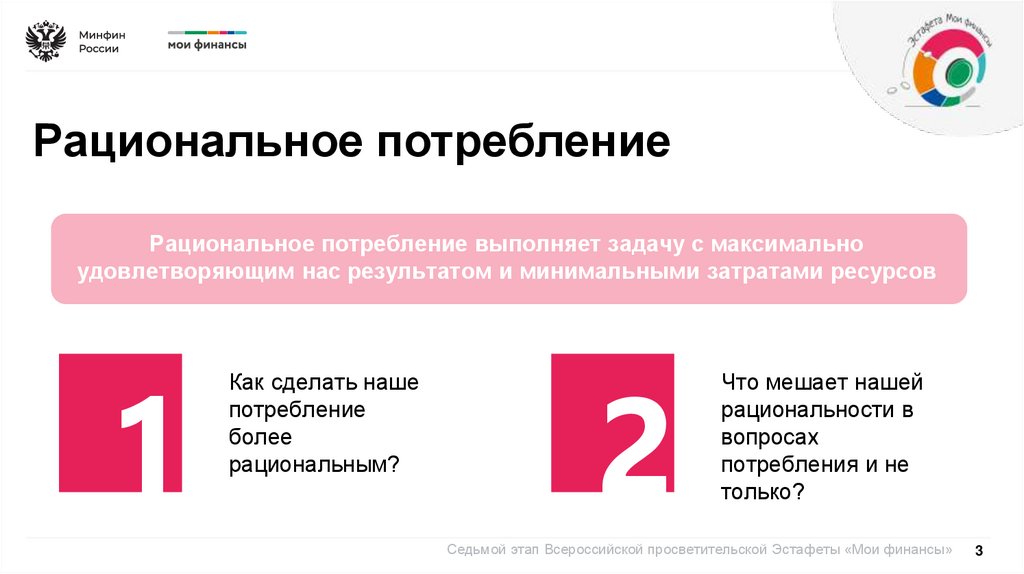 Минфин России

мои финансы

Эстафета Мои финансы

Рациональное потребление

Рациональное потребление выполняет задачу с максимально удовлетворяющим нас результатом и минимальными затратами ресурсов

1

Как сделать наше потребление более рациональным?

2

Что мешает нашей рациональности в вопросах потребления и не только?

Седьмой этап Всероссийской просветительской Эстафеты «Мои финансы» 3